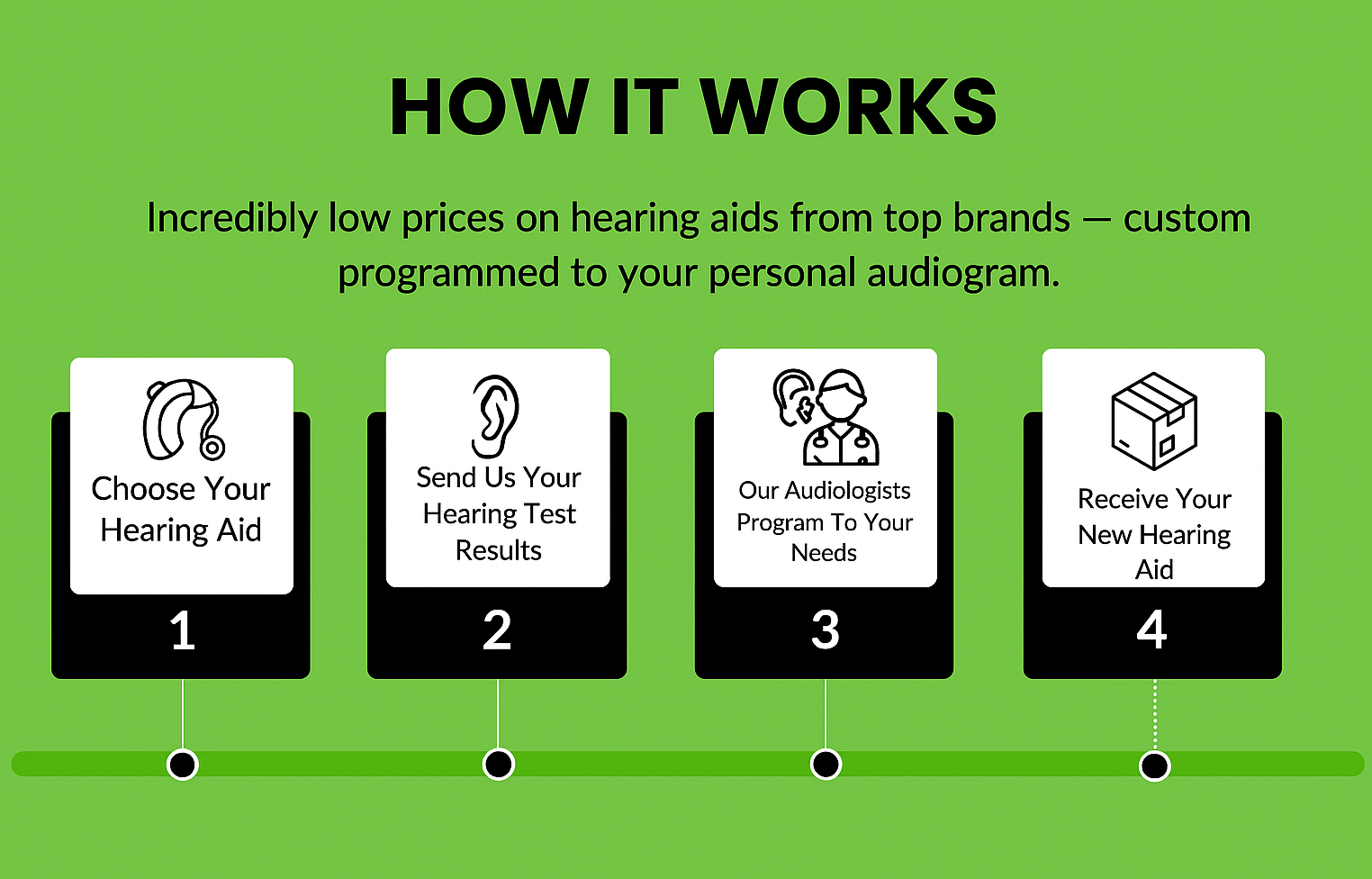 HOW IT WORKS

Incredibly low prices on hearing aids from top brands — custom programmed to your personal audiogram.

Choose Your Hearing Aid

1

Send Us Your Hearing Test Results

2

Our Audiologists Program To Your Needs

3

Receive Your New Hearing Aid

4